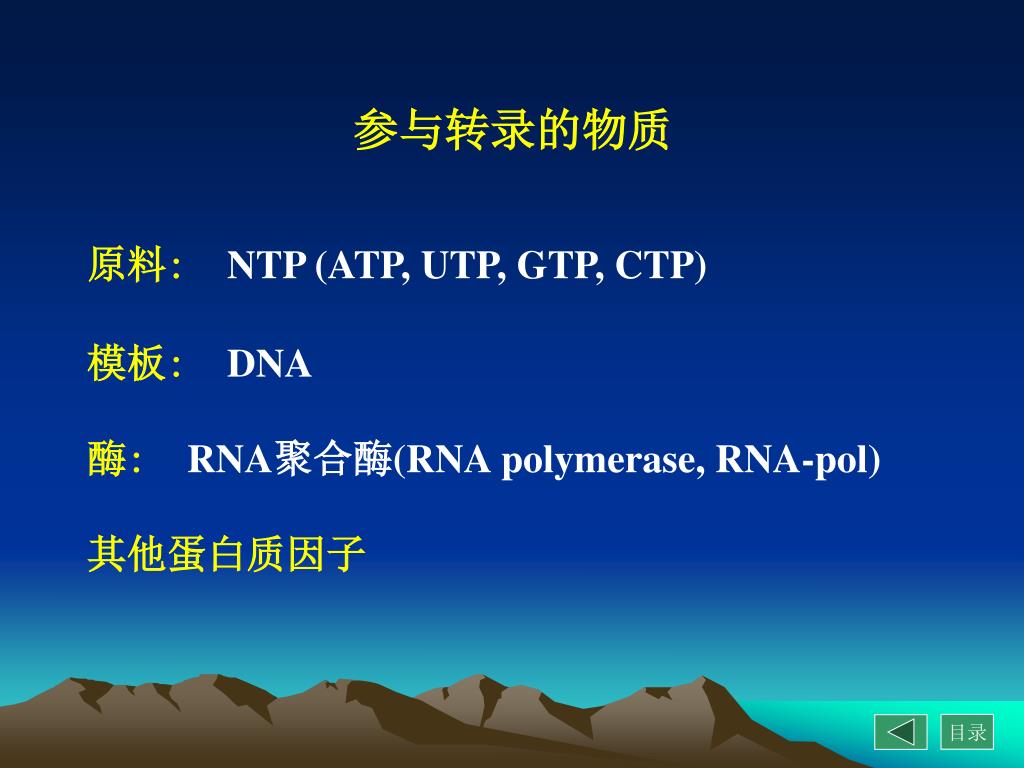 参与转录的物质

原料:　NTP (ATP, UTP, GTP, CTP)

模板:　DNA

酶:　RNA聚合酶(RNA polymerase, RNA-pol)

其他蛋白质因子

目录